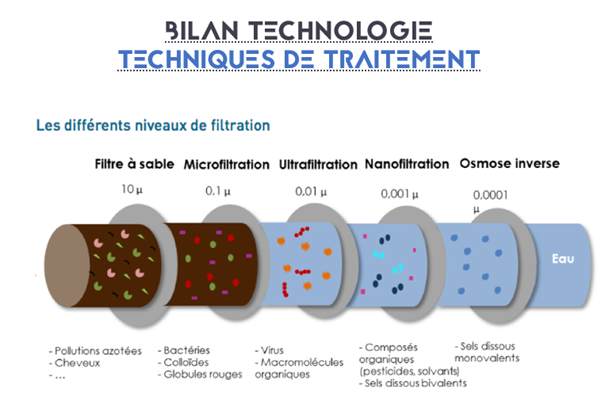 BILAN TECHNOLOGIE
TECHNIQUES DE TRAITEMENT

Les différents niveaux de filtration

Filtre à sable
10 µ

Microfiltration
0,1 µ

Ultrafiltration
0,01 µ

Nanofiltration
0,001 µ

Osmose inverse
0,0001 µ

Eau

- Pollutions azotées
- Cheveux
- …

- Bactéries
- Colloïdes
- Globules rouges

- Virus
- Macromolécules organiques

- Composés organiques (pesticides, solvants)
- Sels dissous bivalents

- Sels dissous monovalents